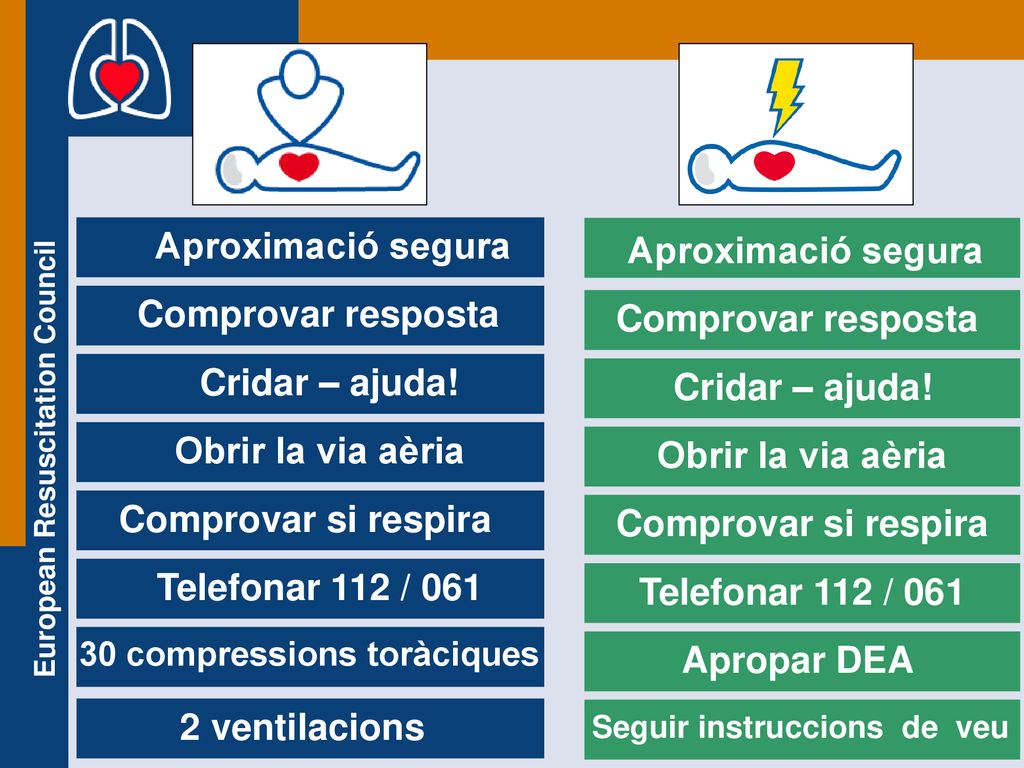 European Resuscitation Council

Aproximació segura

Comprovar resposta

Cridar – ajuda!

Obrir la via aèria

Comprovar si respira

Telefonar 112 / 061

30 compressions toràciques

2 ventilacions

Aproximació segura

Comprovar resposta

Cridar – ajuda!

Obrir la via aèria

Comprovar si respira

Telefonar 112 / 061

Apropar DEA

Seguir instruccions de veu